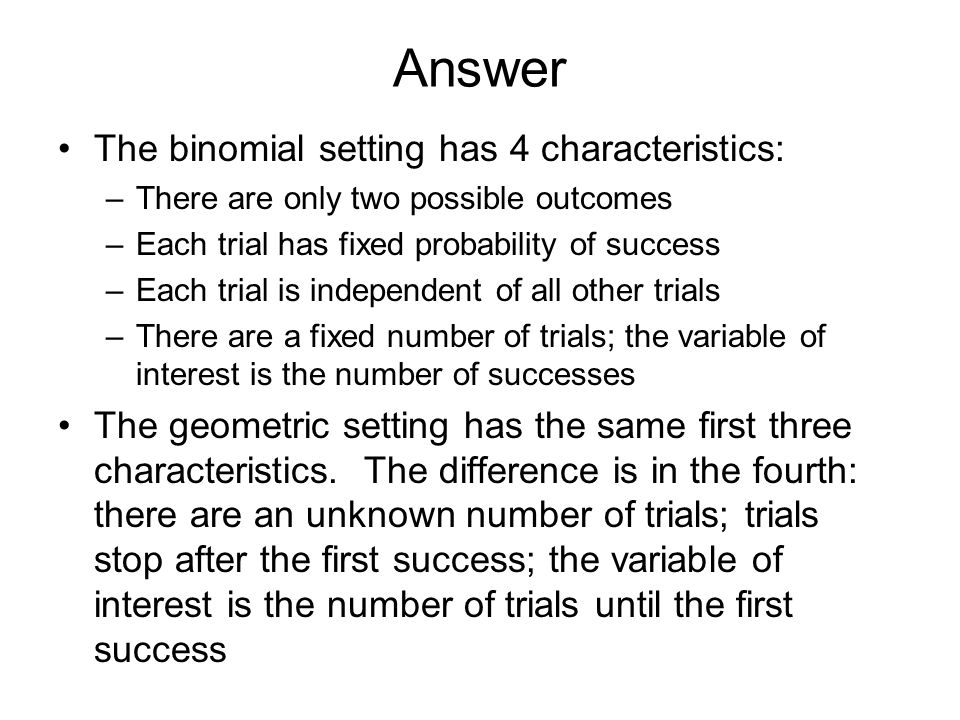 Answer

• The binomial setting has 4 characteristics:
– There are only two possible outcomes
– Each trial has fixed probability of success
– Each trial is independent of all other trials
– There are a fixed number of trials; the variable of interest is the number of successes

• The geometric setting has the same first three characteristics. The difference is in the fourth: there are an unknown number of trials; trials stop after the first success; the variable of interest is the number of trials until the first success